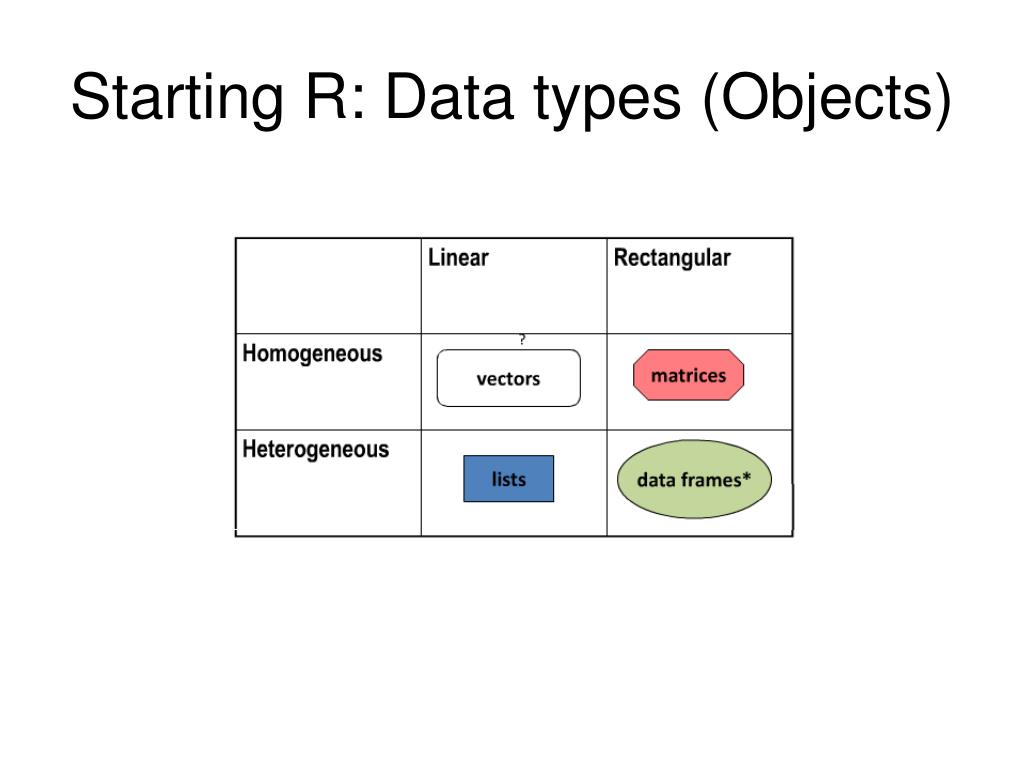 Starting R: Data types (Objects)

| | Linear | Rectangular |
|---|---|---|
| Homogeneous | ? vectors | matrices |
| Heterogeneous | lists | data frames* |